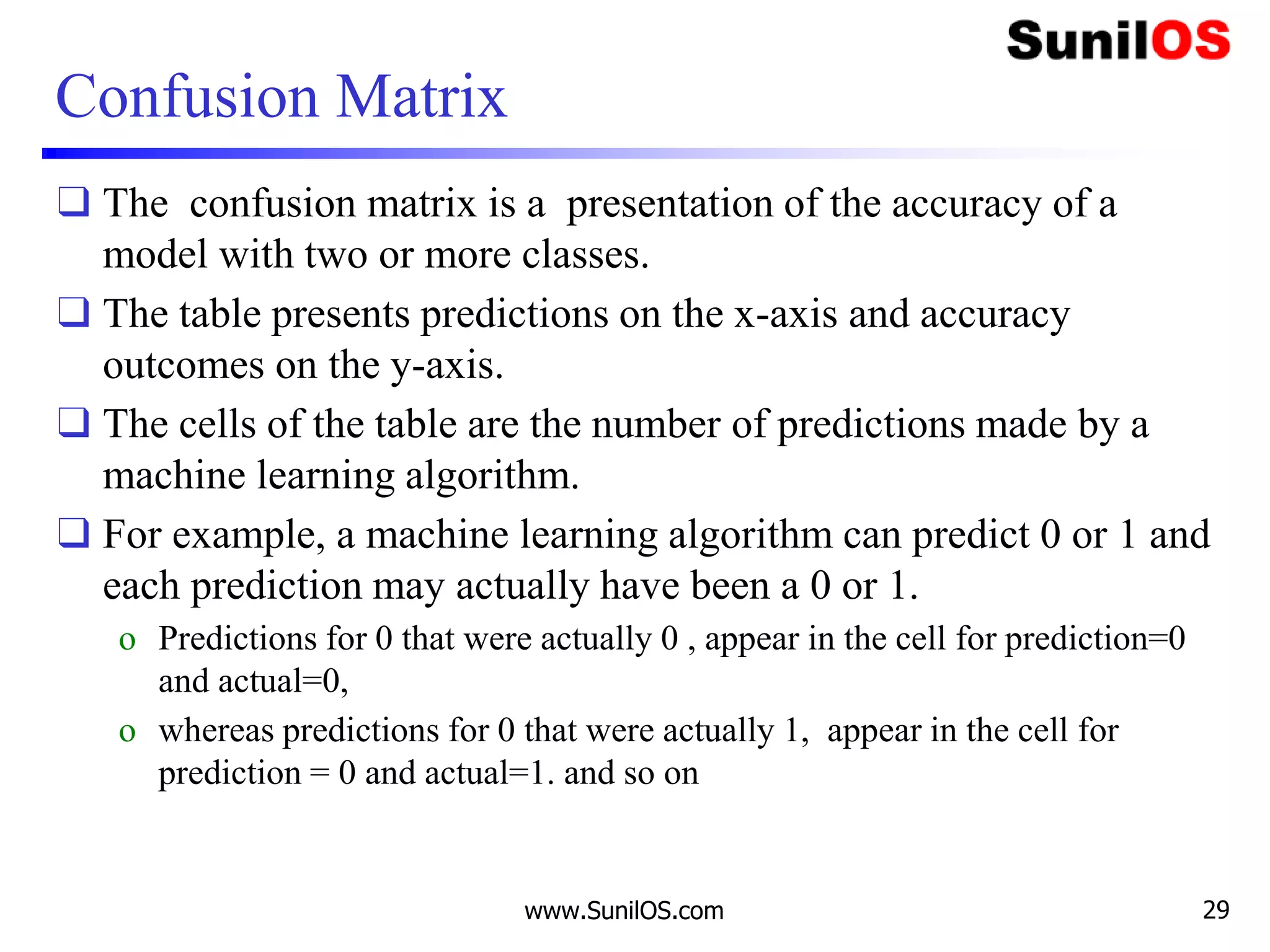 SunilOS

Confusion Matrix

❑ The confusion matrix is a presentation of the accuracy of a model with two or more classes.

❑ The table presents predictions on the x-axis and accuracy outcomes on the y-axis.

❑ The cells of the table are the number of predictions made by a machine learning algorithm.

❑ For example, a machine learning algorithm can predict 0 or 1 and each prediction may actually have been a 0 or 1.

o Predictions for 0 that were actually 0 , appear in the cell for prediction=0 and actual=0,

o whereas predictions for 0 that were actually 1, appear in the cell for prediction = 0 and actual=1. and so on

www.SunilOS.com

29